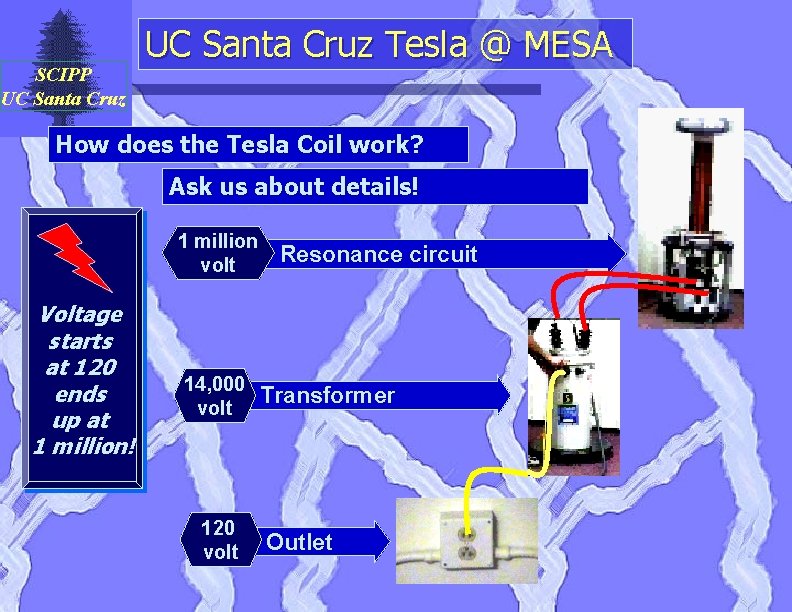 SCIPP
UC Santa Cruz

UC Santa Cruz Tesla @ MESA

How does the Tesla Coil work?

Ask us about details!

Voltage starts at 120 ends up at 1 million!

1 million volt

Resonance circuit

14,000 volt

Transformer

120 volt

Outlet